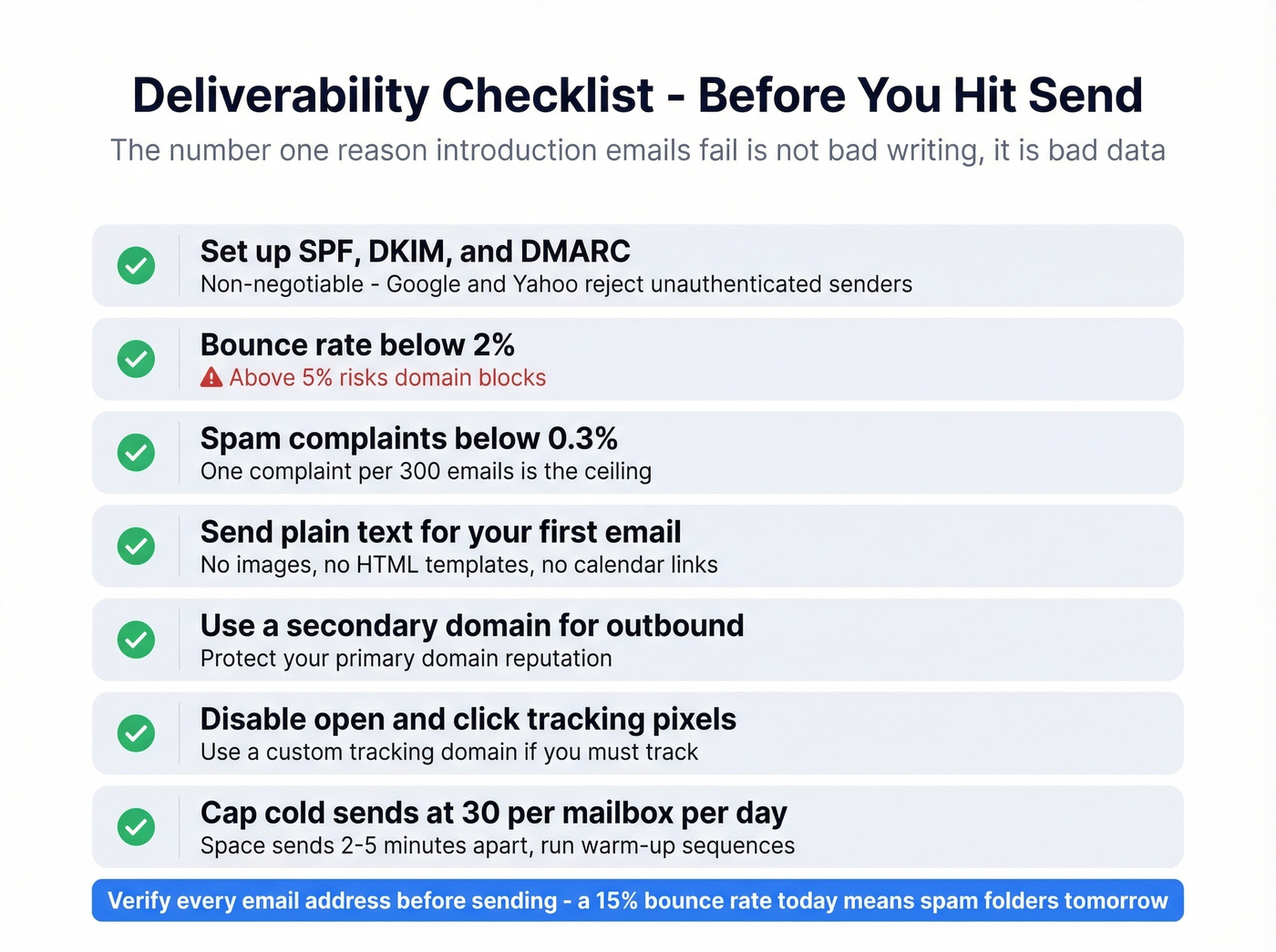 Deliverability Checklist - Before You Hit Send

The number one reason introduction emails fail is not bad writing, it is bad data

Set up SPF, DKIM, and DMARC
Non-negotiable - Google and Yahoo reject unauthenticated senders

Bounce rate below 2%
Above 5% risks domain blocks

Spam complaints below 0.3%
One complaint per 300 emails is the ceiling

Send plain text for your first email
No images, no HTML templates, no calendar links

Use a secondary domain for outbound
Protect your primary domain reputation

Disable open and click tracking pixels
Use a custom tracking domain if you must track

Cap cold sends at 30 per mailbox per day
Space sends 2-5 minutes apart, run warm-up sequences

Verify every email address before sending - a 15% bounce rate today means spam folders tomorrow